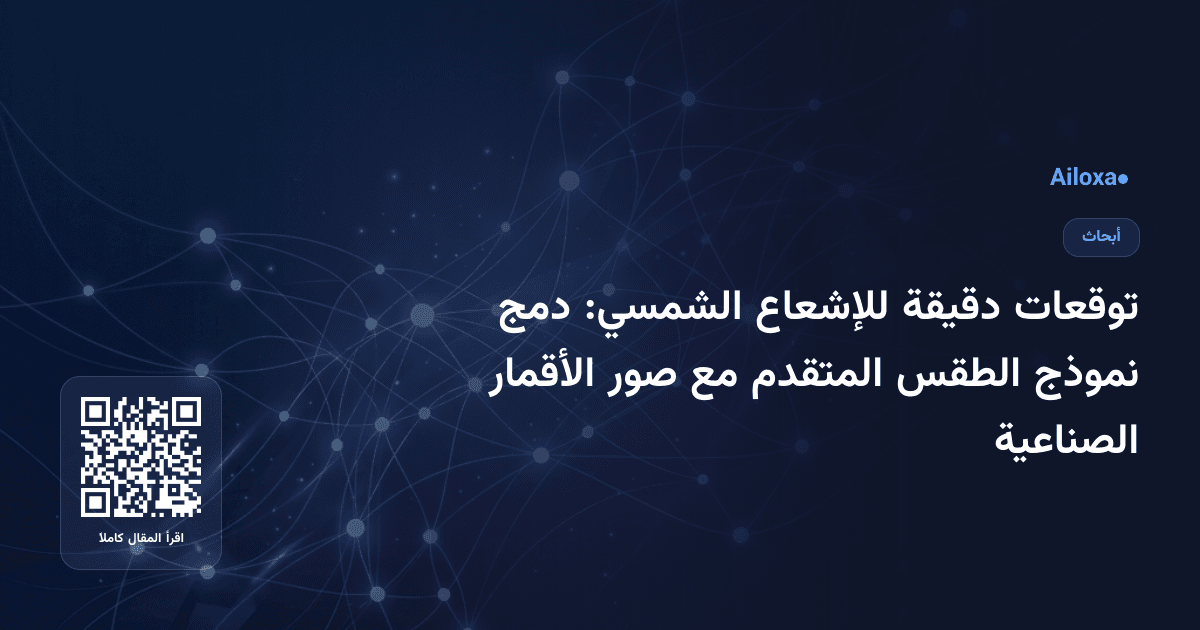 Ailoxa●

أبحاث

توقعات دقيقة للإشعاع الشمسي: دمج نموذج الطقس المتقدم مع صور الأقمار الصناعية

اقرأ المقال كاملا